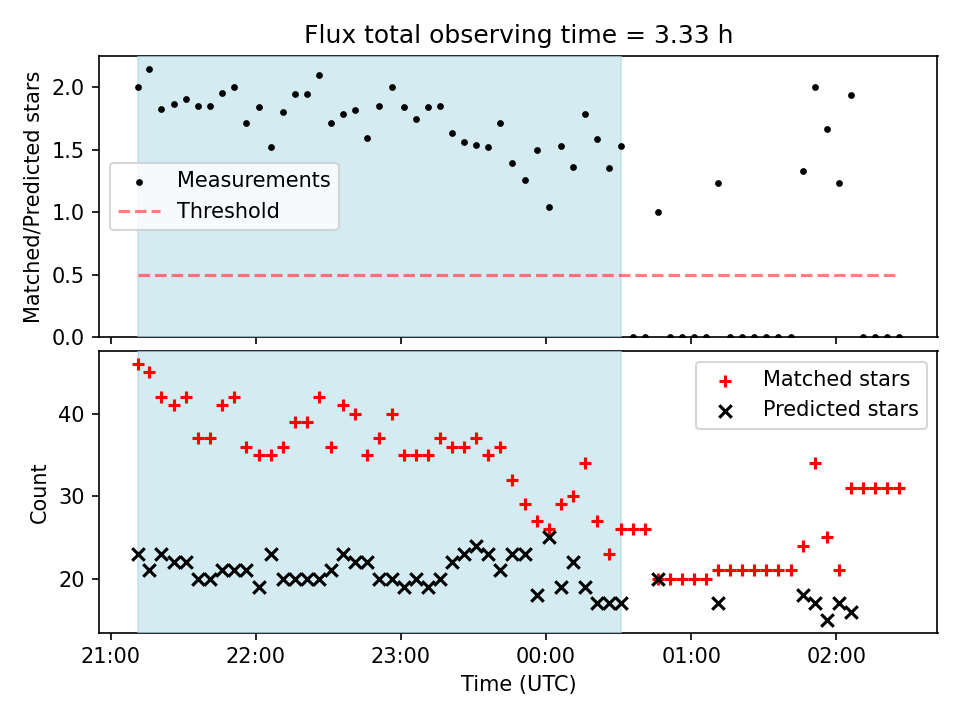 Flux total observing time = 3.33 h

Matched/Predicted stars

2.0
1.5
1.0
0.5
0.0

Measurements
Threshold

Count

40
30
20

Matched stars
Predicted stars

21:00
22:00
23:00
00:00
01:00
02:00

Time (UTC)